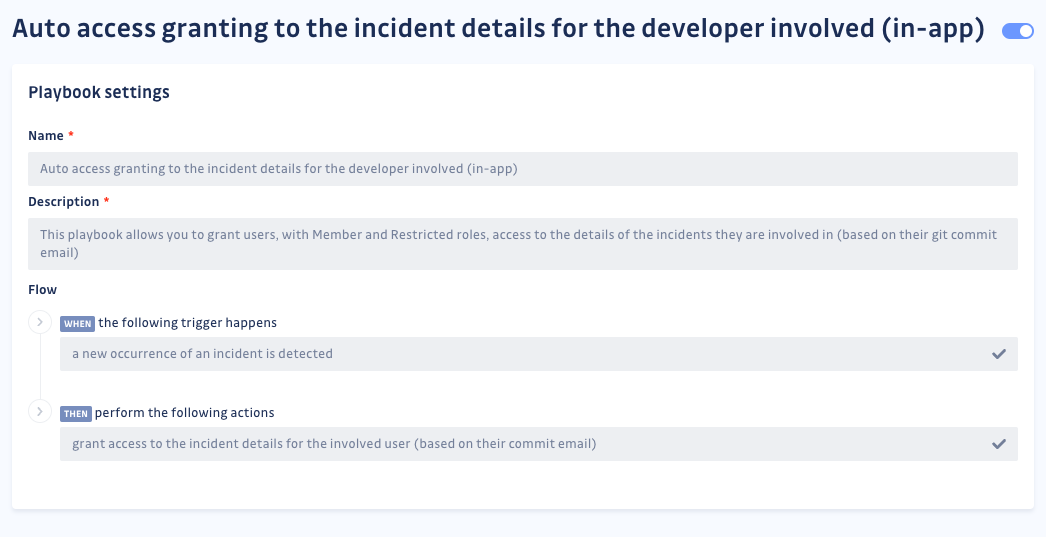 Auto access granting to the incident details for the developer involved (in-app)

Playbook settings

Name *

Auto access granting to the incident details for the developer involved (in-app)

Description *

This playbook allows you to grant users, with Member and Restricted roles, access to the details of the incidents they are involved in (based on their git commit email)

Flow

WHEN the following trigger happens

a new occurrence of an incident is detected

THEN perform the following actions

grant access to the incident details for the involved user (based on their commit email)